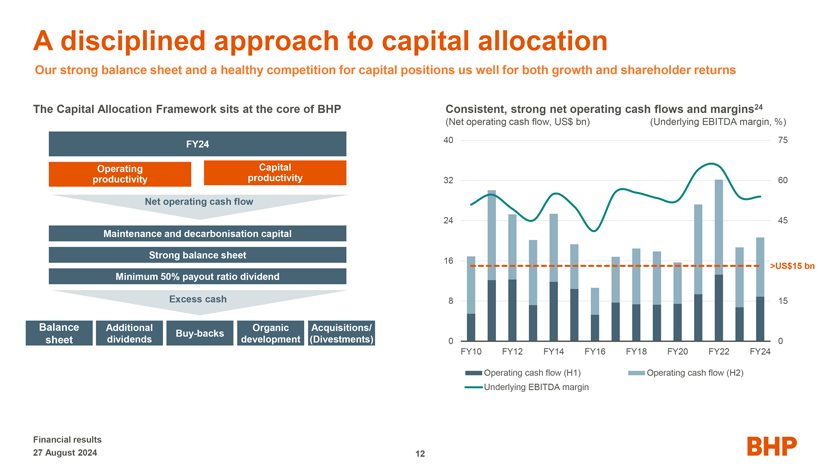 A disciplined approach to capital allocation

Our strong balance sheet and a healthy competition for capital positions us well for both growth and shareholder returns

The Capital Allocation Framework sits at the core of BHP

FY24

Operating productivity

Capital productivity

Net operating cash flow

Maintenance and decarbonisation capital

Strong balance sheet

Minimum 50% payout ratio dividend

Excess cash

Balance sheet

Additional dividends

Buy-backs

Organic development

Acquisitions/ (Divestments)

Consistent, strong net operating cash flows and margins$^{24}$

(Net operating cash flow, US$ bn)

(Underlying EBITDA margin, %)

40
32
24
16
8
0

75
60
45
15
0

>US$15 bn

FY10 FY12 FY14 FY16 FY18 FY20 FY22 FY24

Operating cash flow (H1)

Operating cash flow (H2)

Underlying EBITDA margin

Financial results
27 August 2024

12

BHP